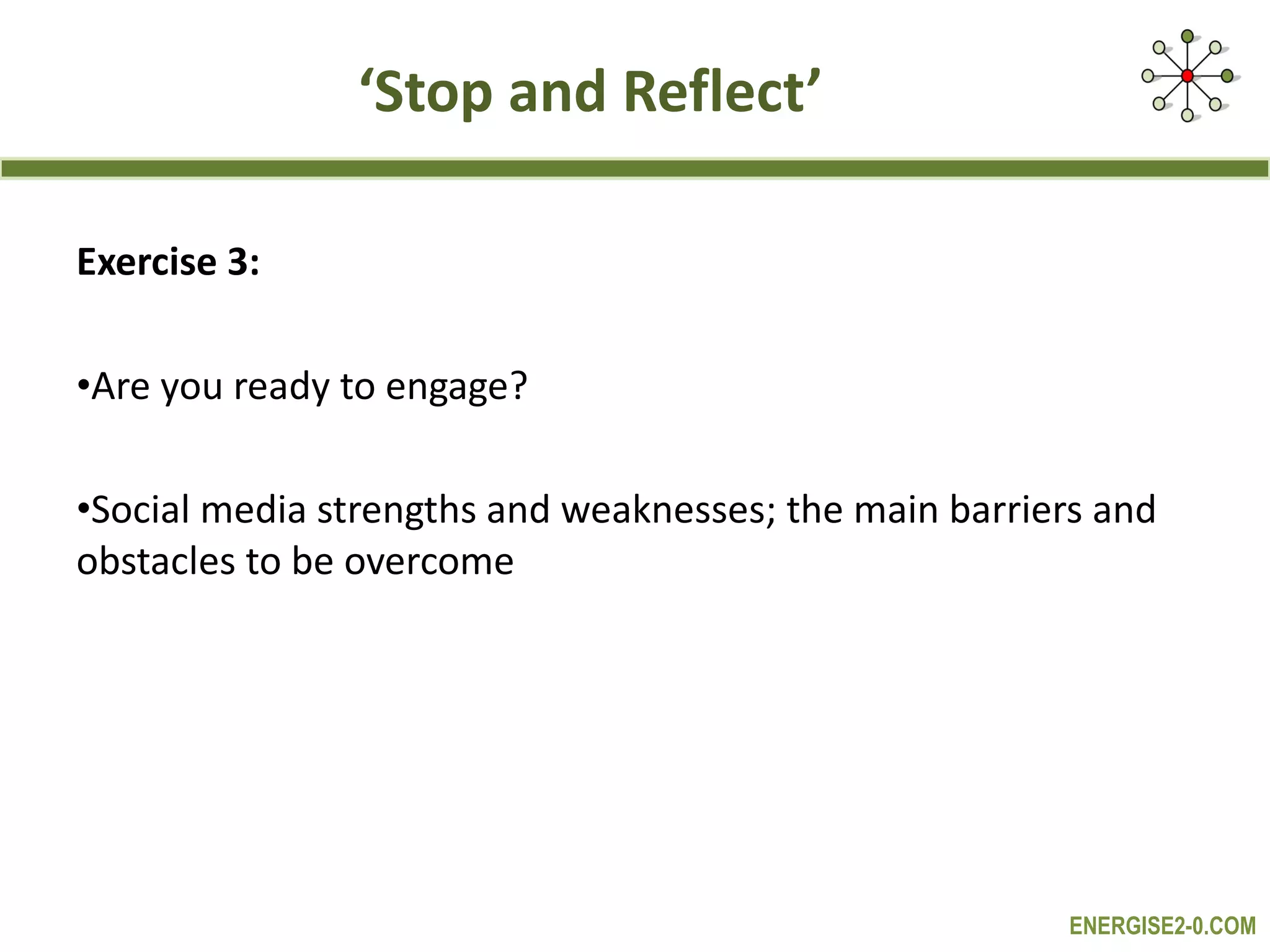 ‘Stop and Reflect’

Exercise 3:

•Are you ready to engage?

•Social media strengths and weaknesses; the main barriers and obstacles to be overcome

ENERGISE2-0.COM